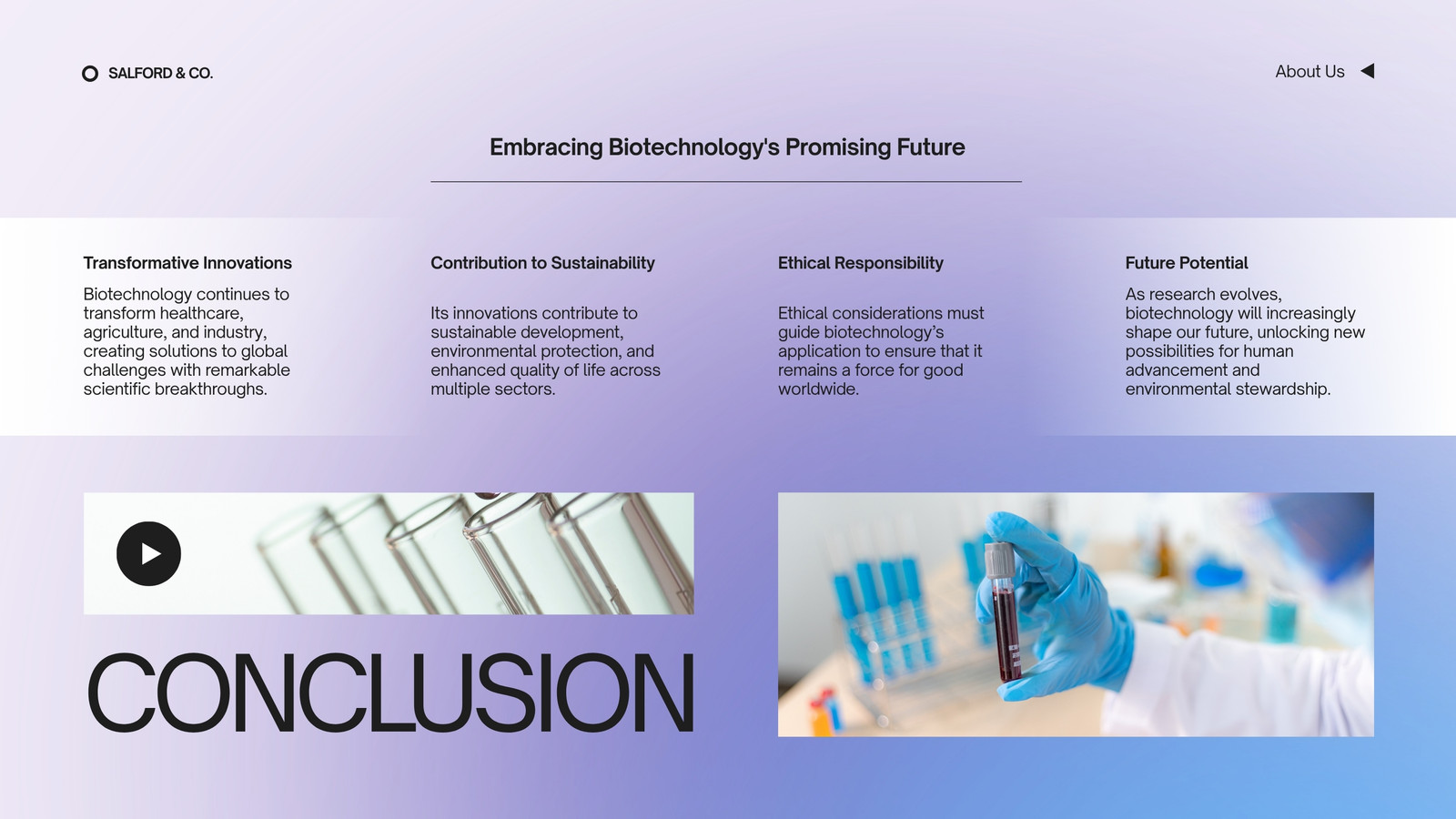 SALFORD & CO.

About Us

Embracing Biotechnology's Promising Future

Transformative Innovations

Biotechnology continues to transform healthcare, agriculture, and industry, creating solutions to global challenges with remarkable scientific breakthroughs.

Contribution to Sustainability

Its innovations contribute to sustainable development, environmental protection, and enhanced quality of life across multiple sectors.

Ethical Responsibility

Ethical considerations must guide biotechnology's application to ensure that it remains a force for good worldwide.

Future Potential

As research evolves, biotechnology will increasingly shape our future, unlocking new possibilities for human advancement and environmental stewardship.

CONCLUSION